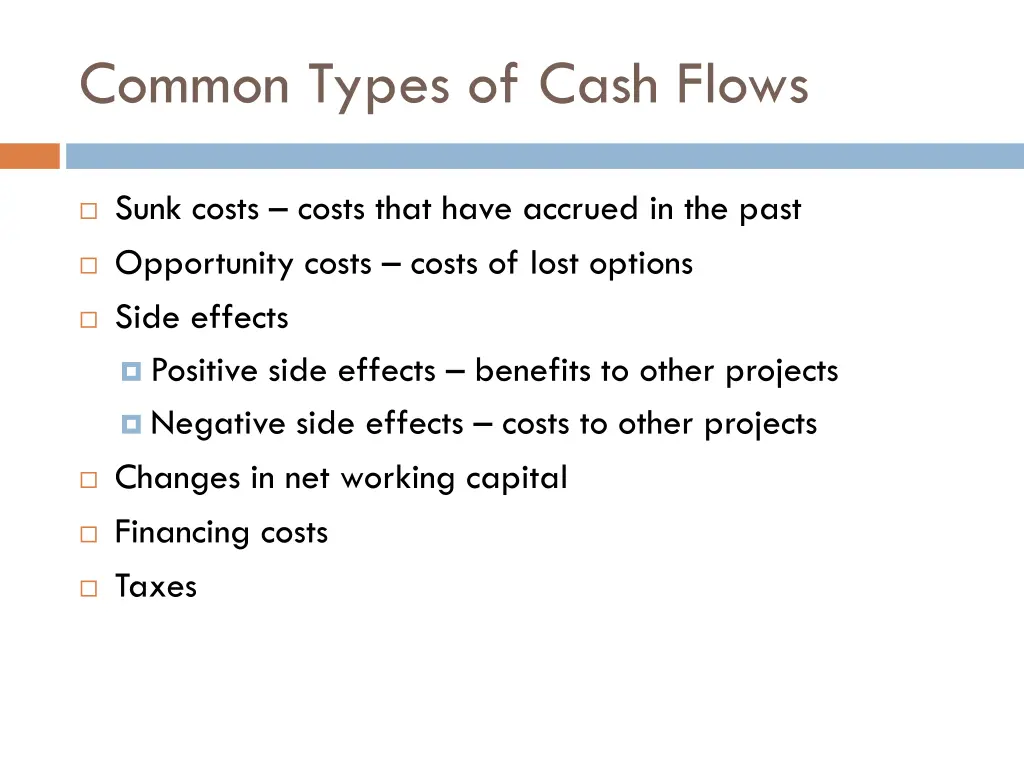 Common Types of Cash Flows

Sunk costs – costs that have accrued in the past

Opportunity costs – costs of lost options

Side effects

Positive side effects – benefits to other projects

Negative side effects – costs to other projects

Changes in net working capital

Financing costs

Taxes